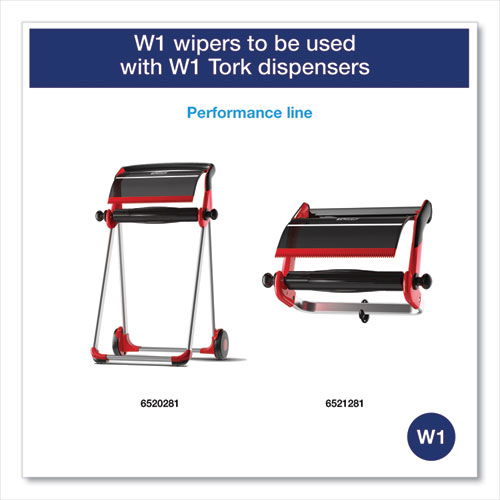 W1 wipers to be used with W1 Tork dispensers

Performance line

6520281

6521281

W1